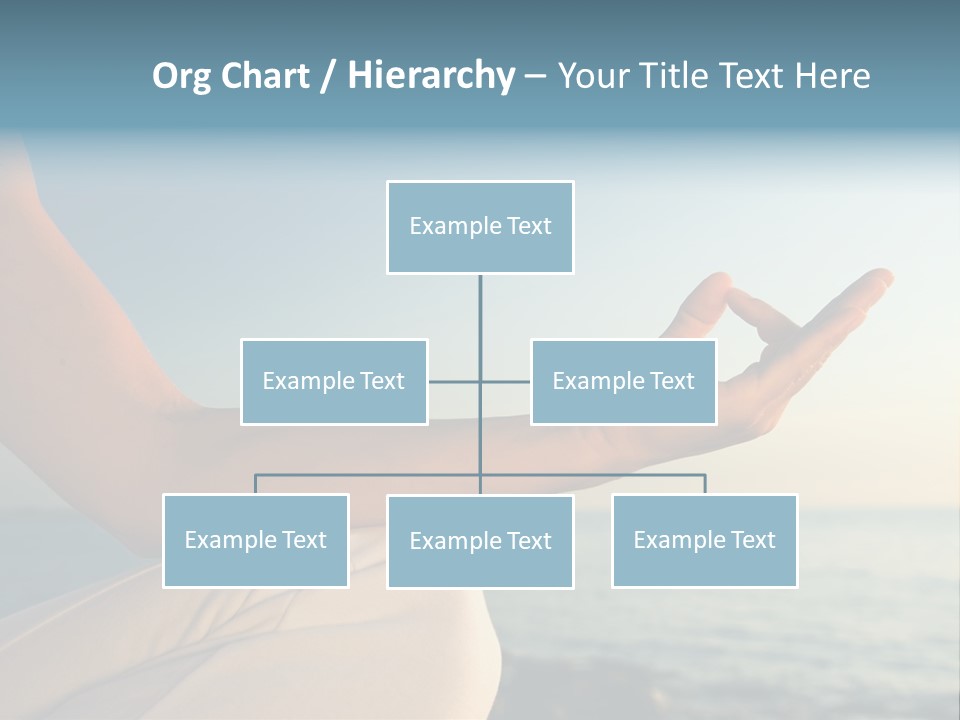 Org Chart / Hierarchy – Your Title Text Here

Example Text

Example Text

Example Text

Example Text

Example Text

Example Text